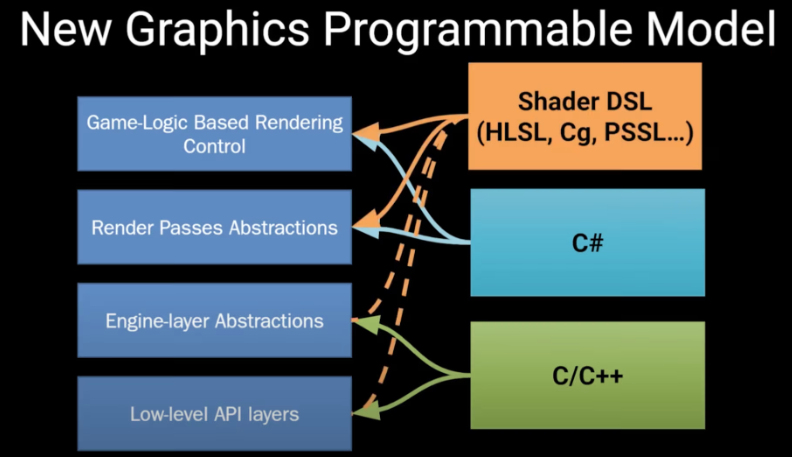 New Graphics Programmable Model

Game-Logic Based Rendering Control

Render Passes Abstractions

Engine-layer Abstractions

Low-level API layers

Shader DSL (HLSL, Cg, PSSL...)

C#

C/C++